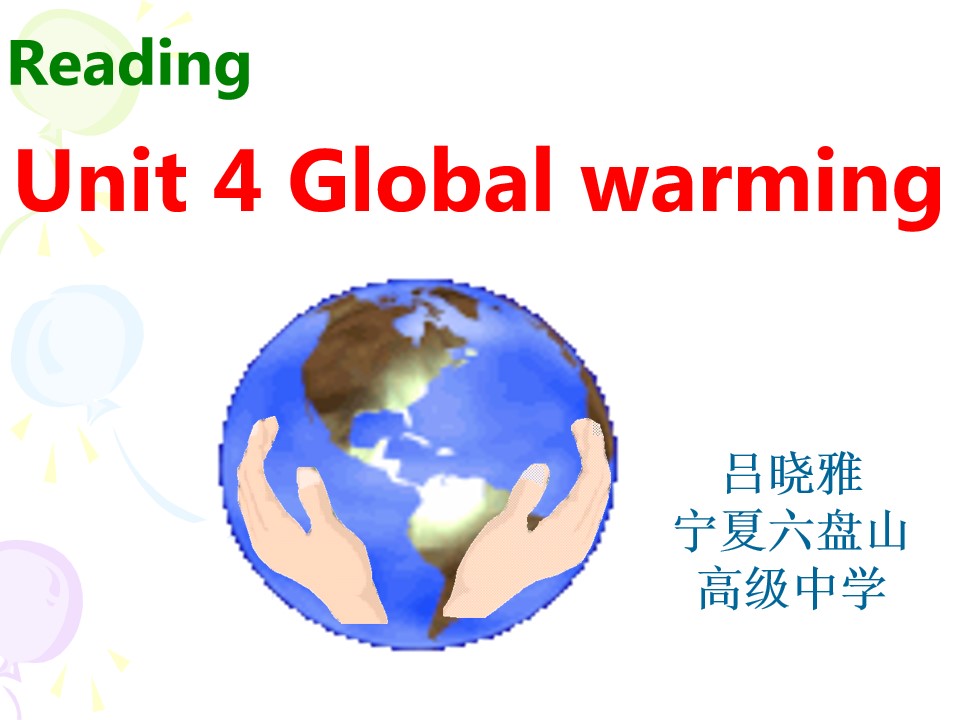 Reading

Unit 4 Global warming

吕晓雅
宁夏六盘山
高级中学